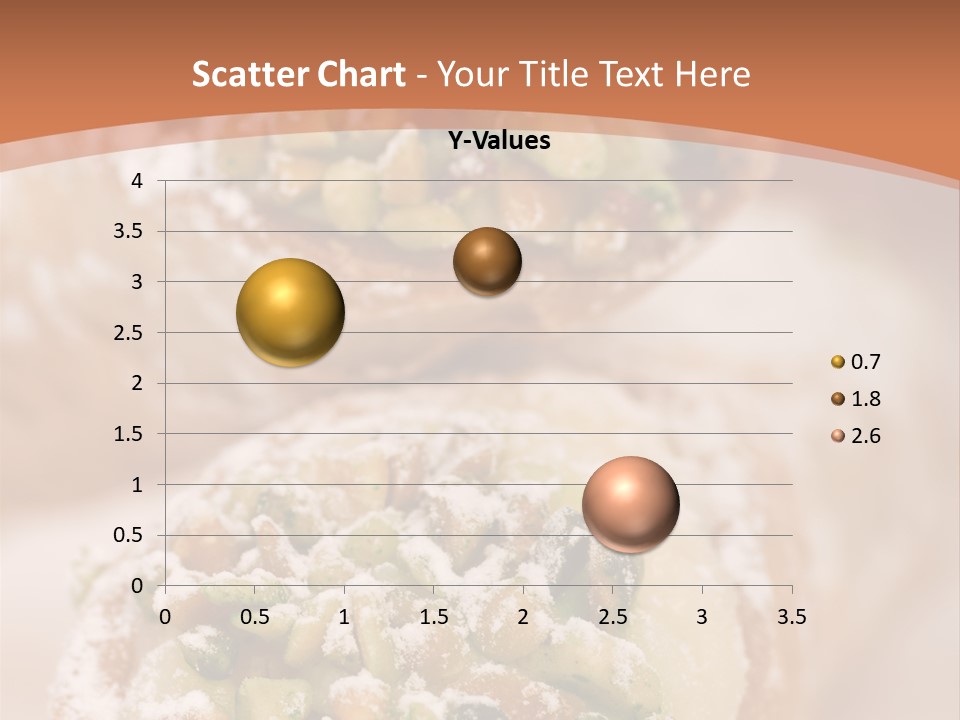 Scatter Chart - Your Title Text Here

Y-Values

4
3.5
3
2.5
2
1.5
1
0.5
0

0 0.5 1 1.5 2 2.5 3 3.5

0.7
1.8
2.6